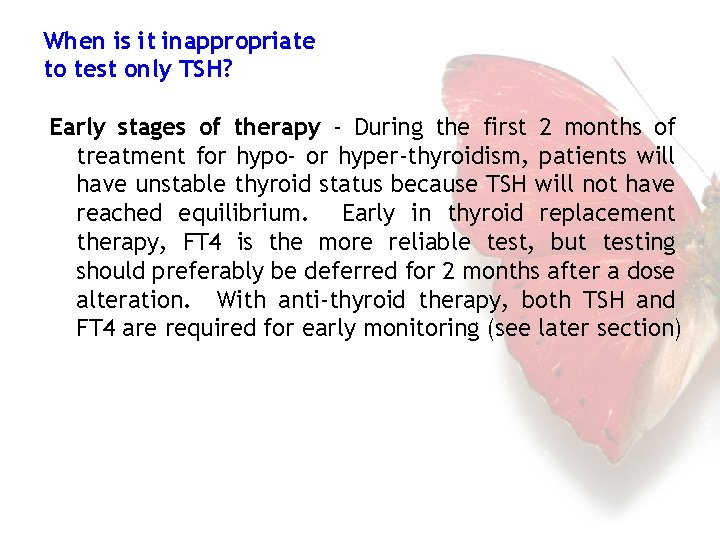 When is it inappropriate to test only TSH?

Early stages of therapy - During the first 2 months of treatment for hypo- or hyper-thyroidism, patients will have unstable thyroid status because TSH will not have reached equilibrium. Early in thyroid replacement therapy, FT4 is the more reliable test, but testing should preferably be deferred for 2 months after a dose alteration. With anti-thyroid therapy, both TSH and FT4 are required for early monitoring (see later section)